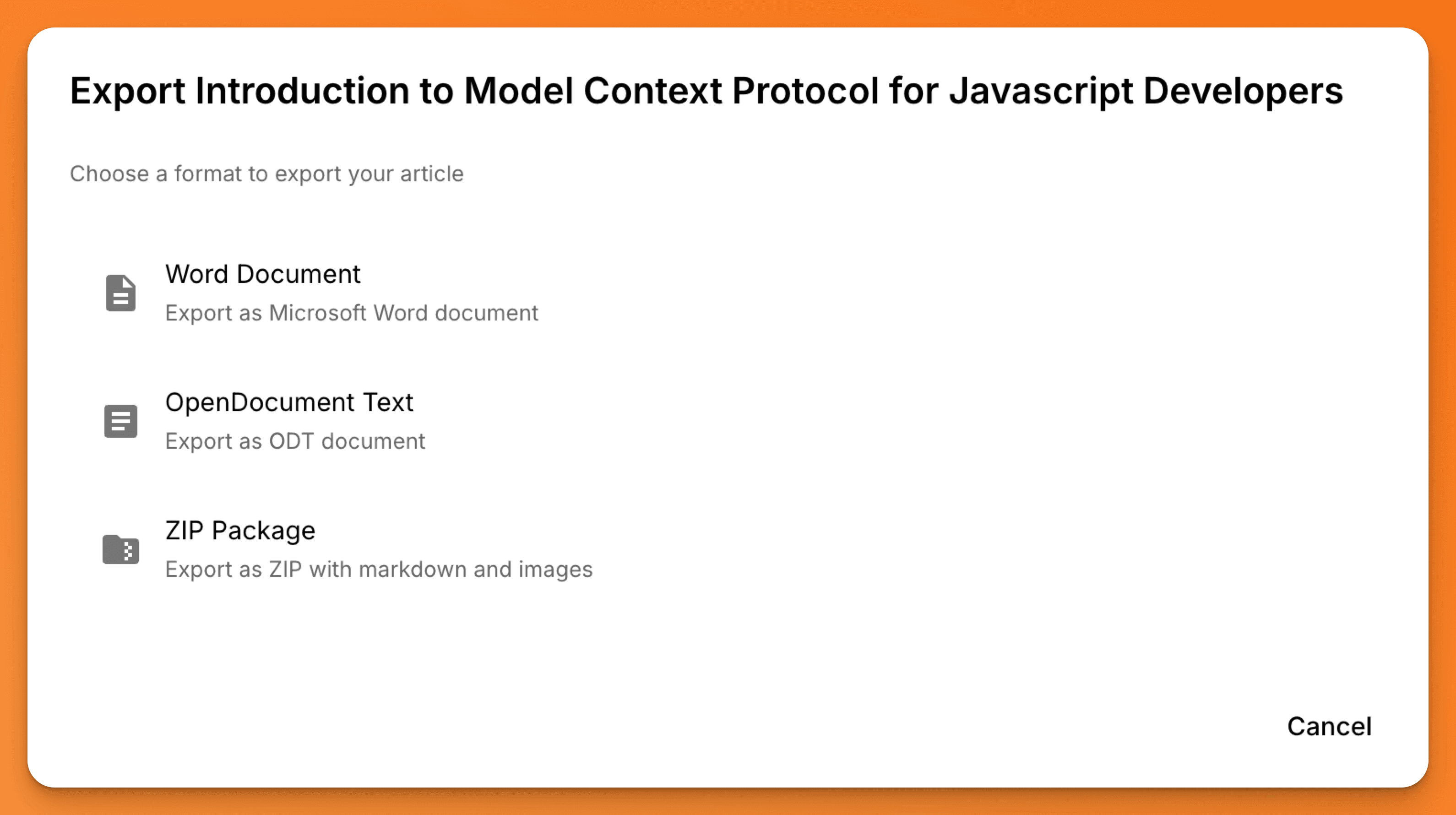 Export Introduction to Model Context Protocol for Javascript Developers

Choose a format to export your article

Word Document
Export as Microsoft Word document

OpenDocument Text
Export as ODT document

ZIP Package
Export as ZIP with markdown and images

Cancel